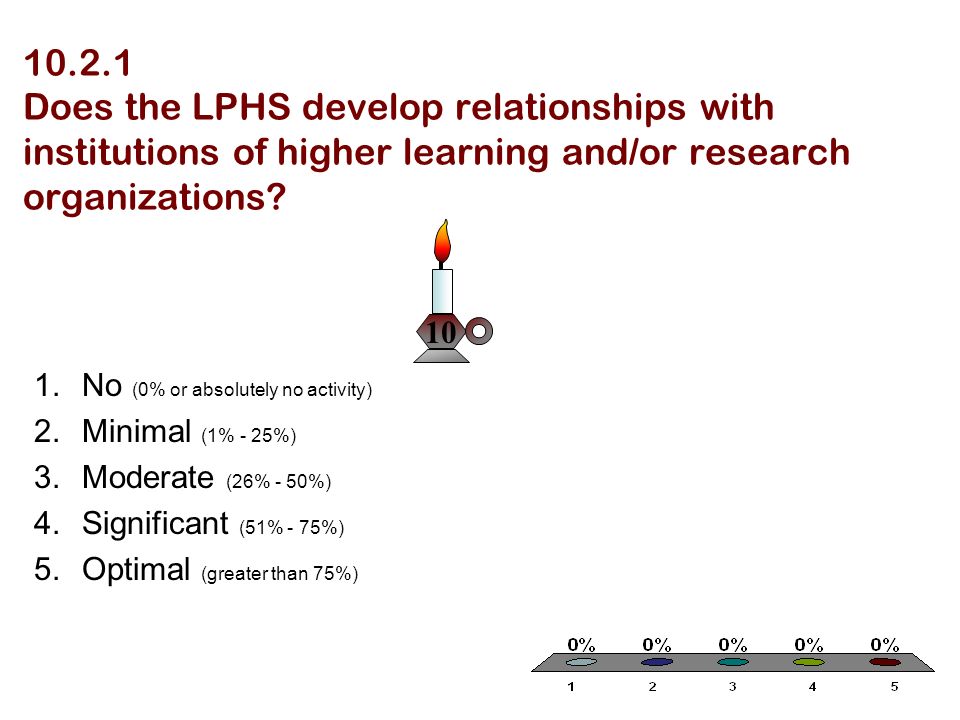 10.2.1
Does the LPHS develop relationships with institutions of higher learning and/or research organizations?

10

1. No (0% or absolutely no activity)
2. Minimal (1% - 25%)
3. Moderate (26% - 50%)
4. Significant (51% - 75%)
5. Optimal (greater than 75%)

0% 0% 0% 0% 0%
1 2 3 4 5